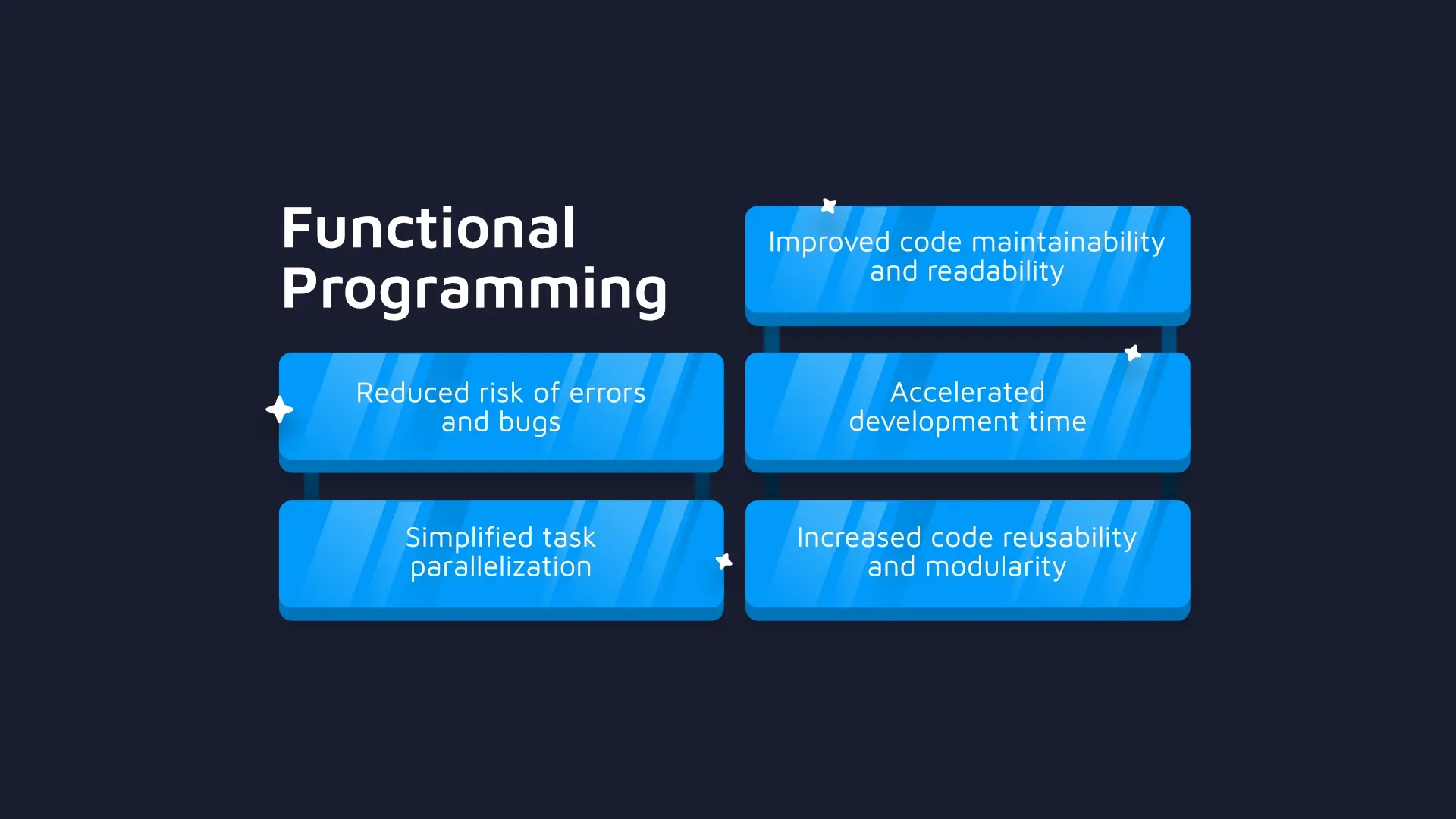 Functional Programming

Improved code maintainability and readability

Reduced risk of errors and bugs

Accelerated development time

Simplified task parallelization

Increased code reusability and modularity